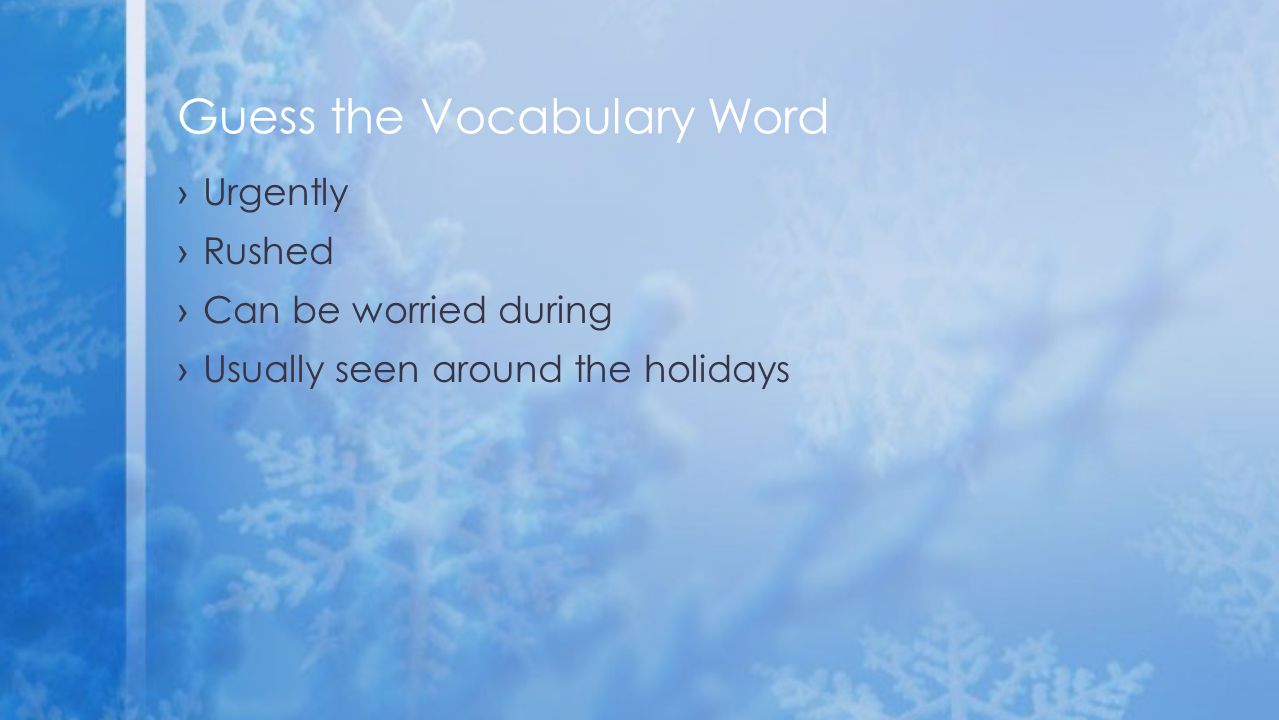 Guess the Vocabulary Word

› Urgently
› Rushed
› Can be worried during
› Usually seen around the holidays